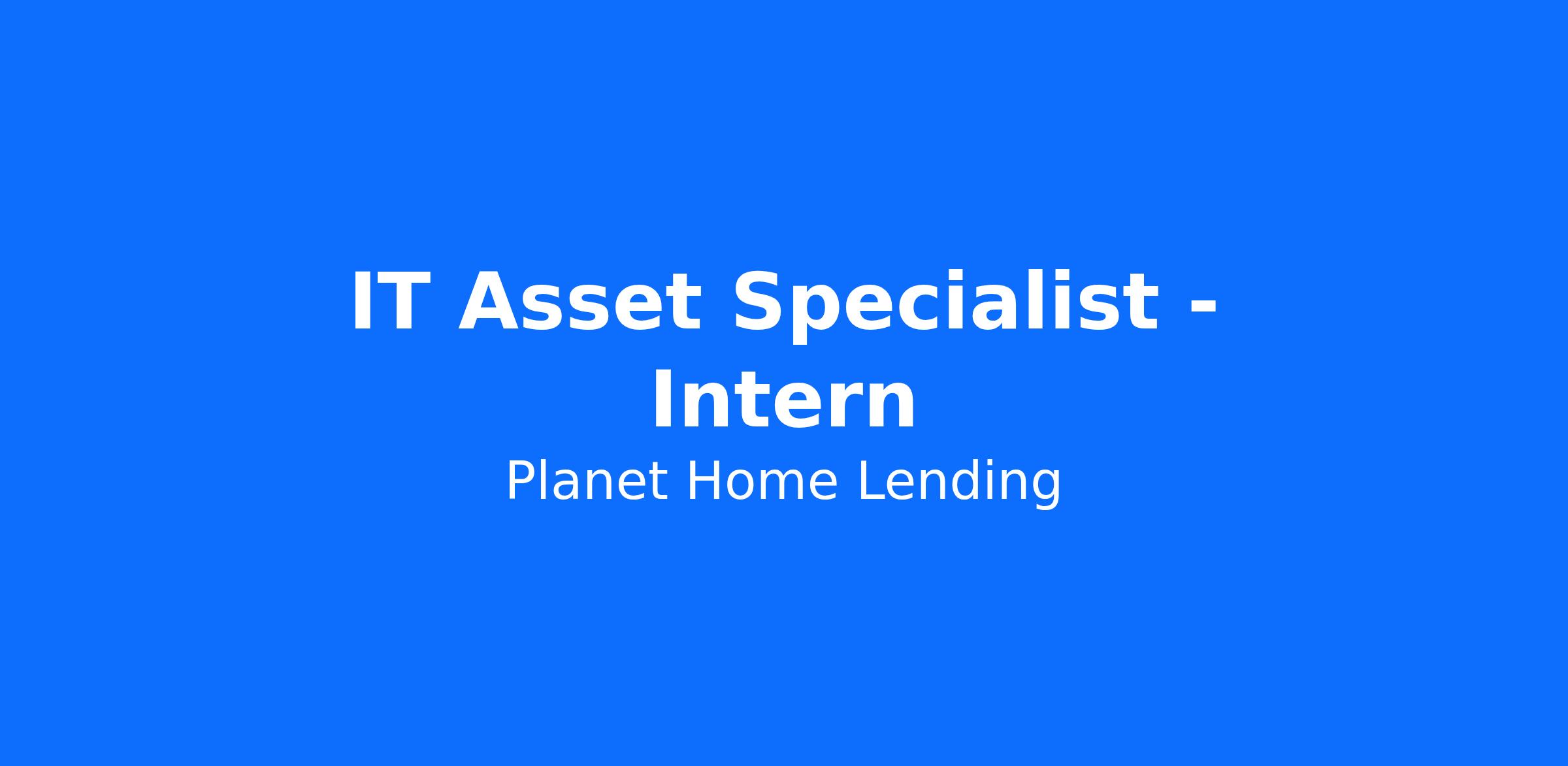 IT Asset Specialist - Intern

Planet Home Lending